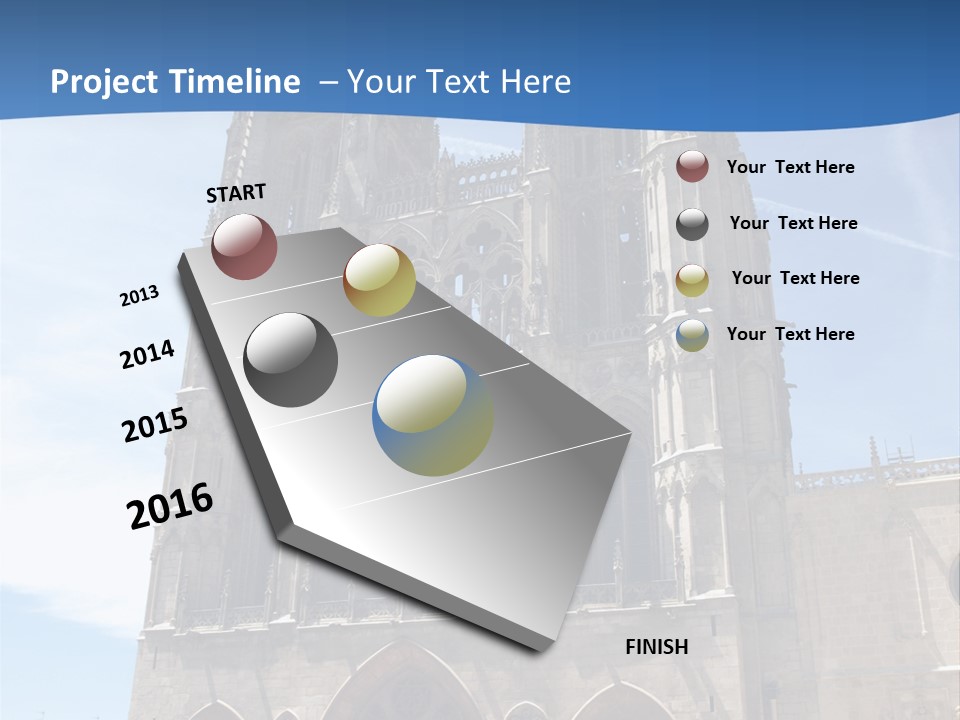 Project Timeline – Your Text Here

START

2013

2014

2015

2016

FINISH

Your Text Here

Your Text Here

Your Text Here

Your Text Here